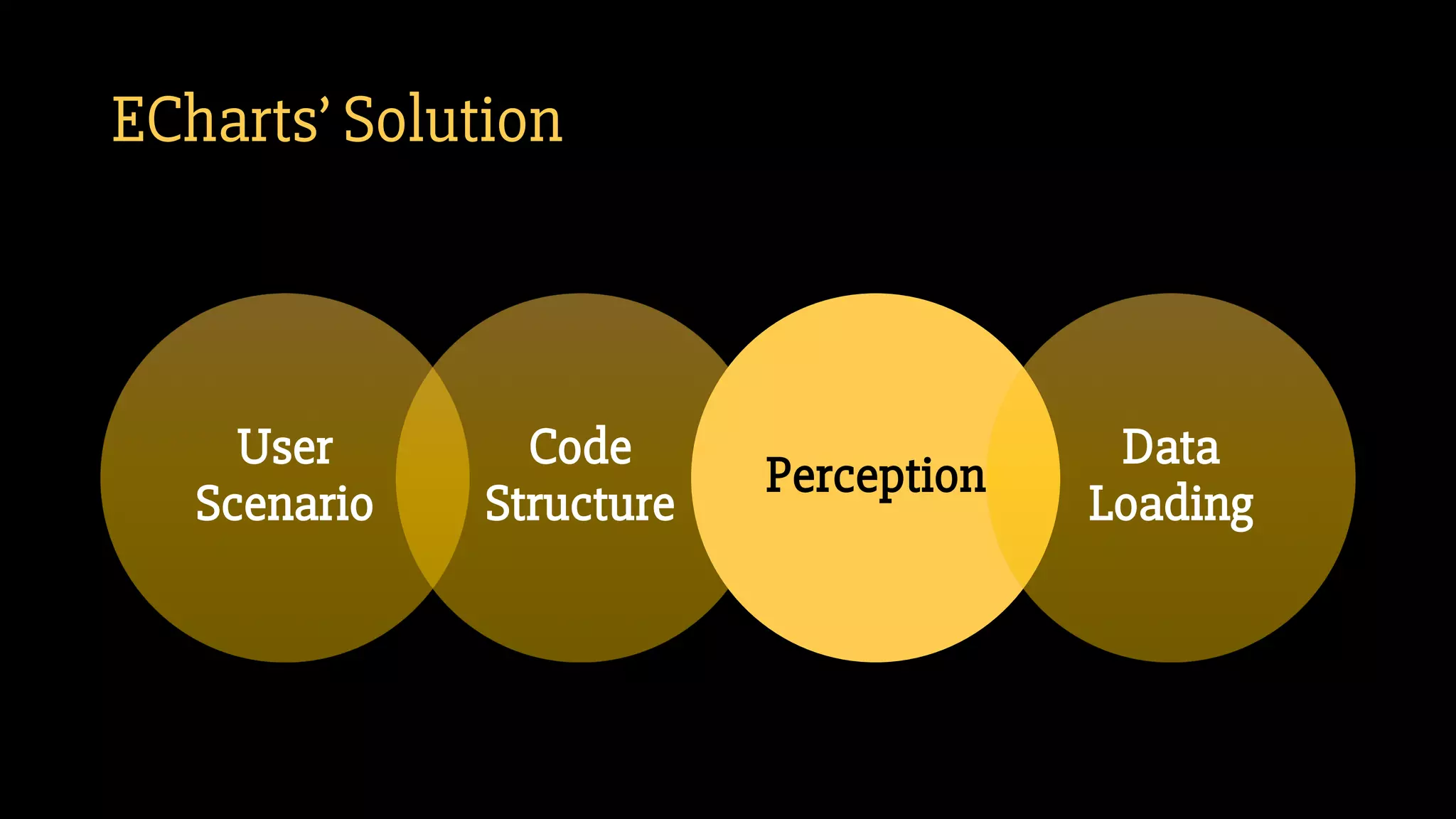 ECharts' Solution

User Scenario

Code Structure

Perception

Data Loading